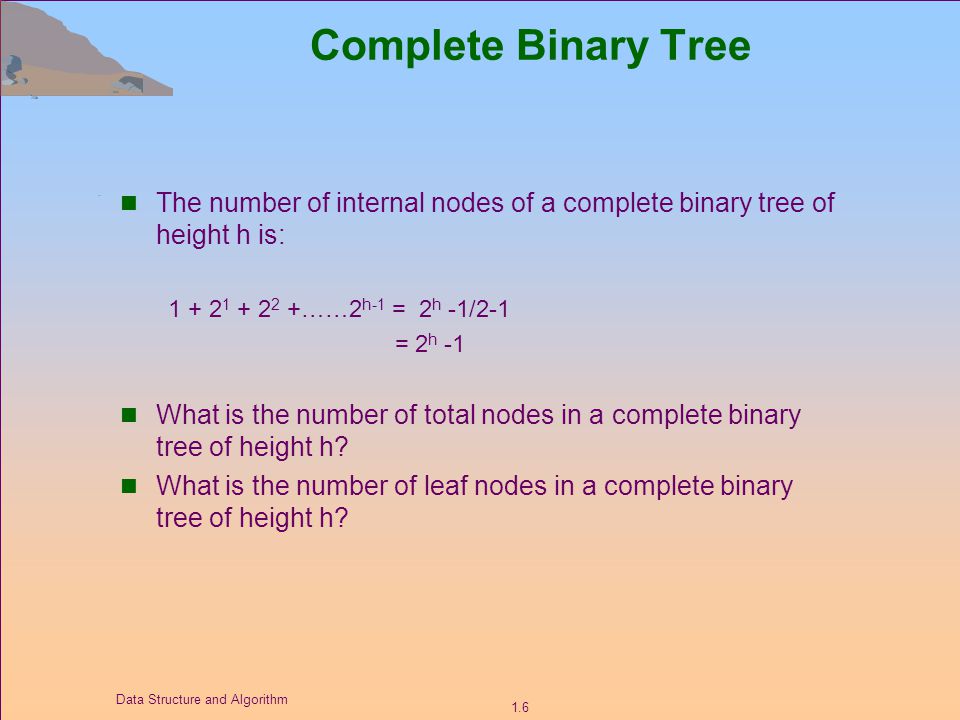 Complete Binary Tree

The number of internal nodes of a complete binary tree of height h is:

$1 + 2^1 + 2^2 + \ldots\ldots 2^{h-1} = 2^h -1/2-1$
$= 2^h -1$

What is the number of total nodes in a complete binary tree of height h?

What is the number of leaf nodes in a complete binary tree of height h?

Data Structure and Algorithm

1.6